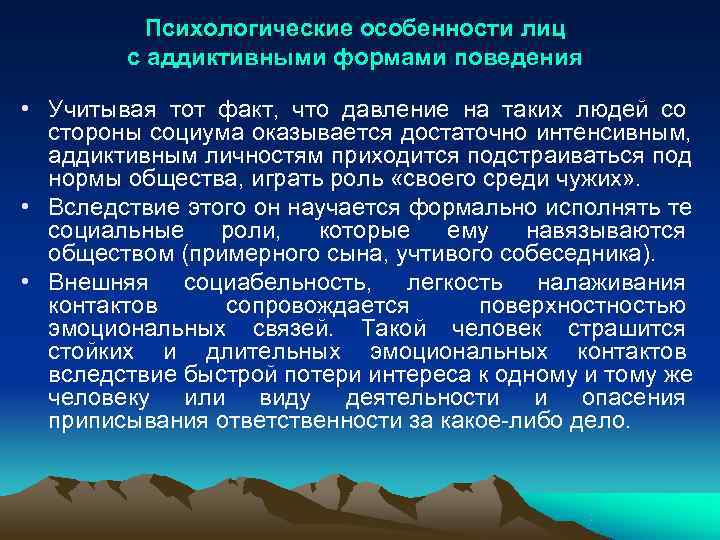 Психологические особенности лиц с аддиктивными формами поведения

• Учитывая тот факт, что давление на таких людей со стороны социума оказывается достаточно интенсивным, аддиктивным личностям приходится подстраиваться под нормы общества, играть роль «своего среди чужих».

• Вследствие этого он научается формально исполнять те социальные роли, которые ему навязываются обществом (примерного сына, учтивого собеседника).

• Внешняя социабельность, легкость налаживания контактов сопровождается поверхностностью эмоциональных связей. Такой человек страшится стойких и длительных эмоциональных контактов вследствие быстрой потери интереса к одному и тому же человеку или виду деятельности и опасения приписывания ответственности за какое-либо дело.